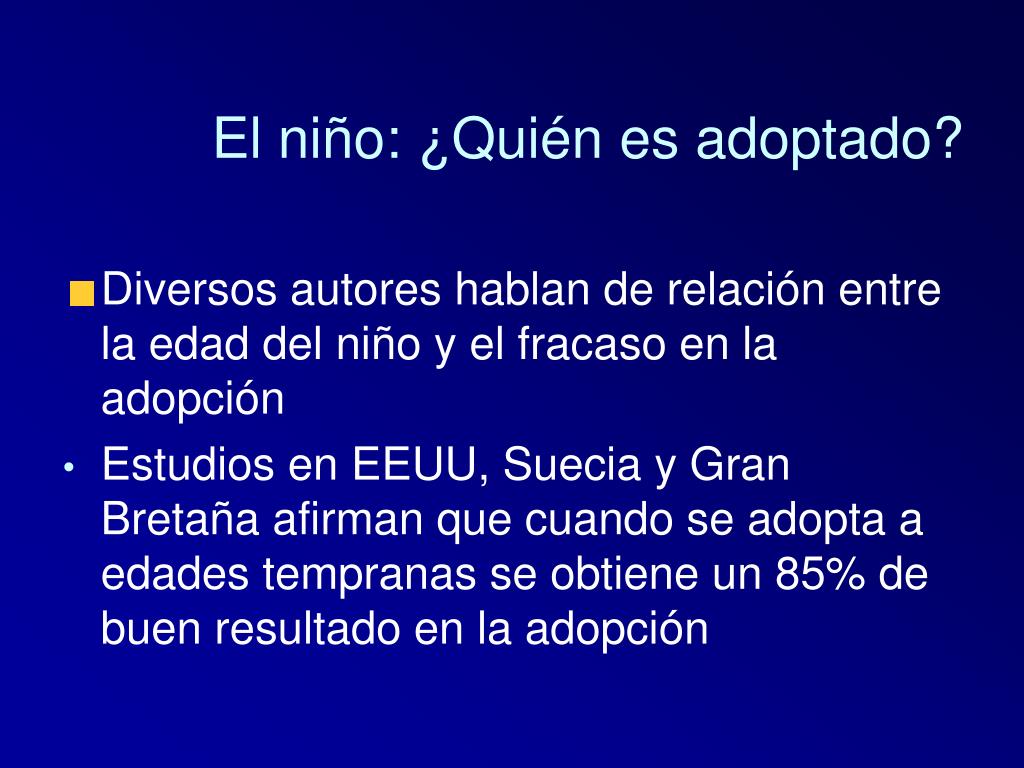 El niño: ¿Quién es adoptado?

Diversos autores hablan de relación entre la edad del niño y el fracaso en la adopción

• Estudios en EEUU, Suecia y Gran Bretaña afirman que cuando se adopta a edades tempranas se obtiene un 85% de buen resultado en la adopción